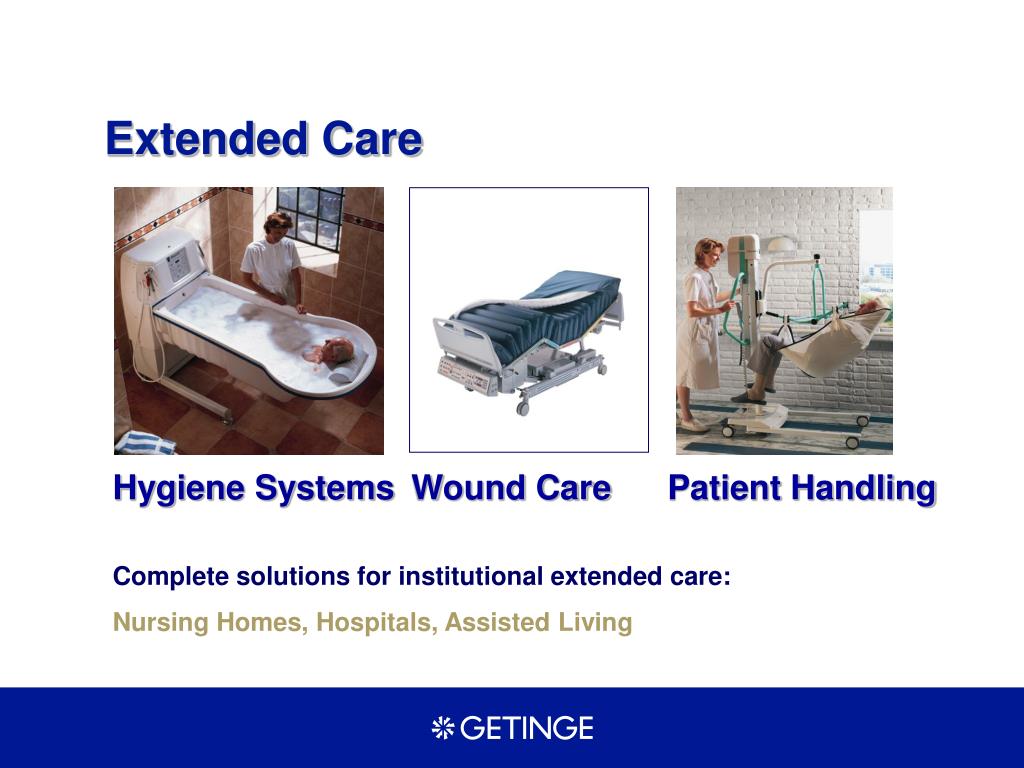 Extended Care

Hygiene Systems Wound Care Patient Handling

Complete solutions for institutional extended care:

Nursing Homes, Hospitals, Assisted Living

GETINGE